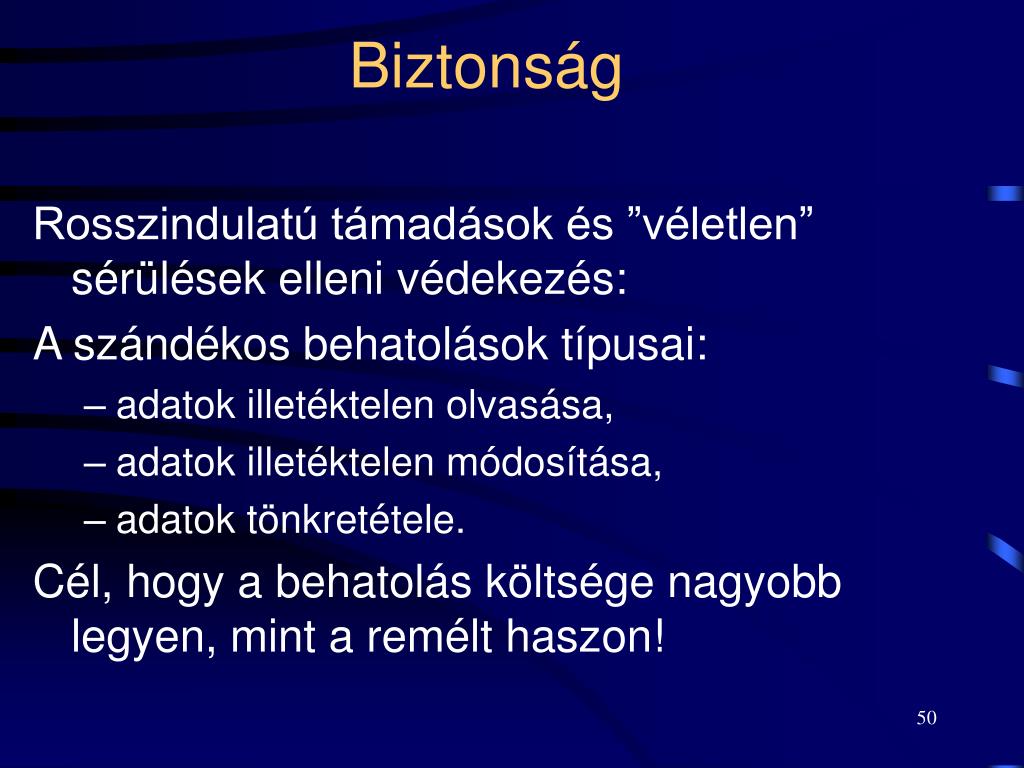 Biztonság

Rosszindulatú támadások és ”véletlen” sérülések elleni védekezés:

A szándékos behatolások típusai:

– adatok illetéktelen olvasása,

– adatok illetéktelen módosítása,

– adatok tönkretétele.

Cél, hogy a behatolás költsége nagyobb legyen, mint a remélt haszon!

50